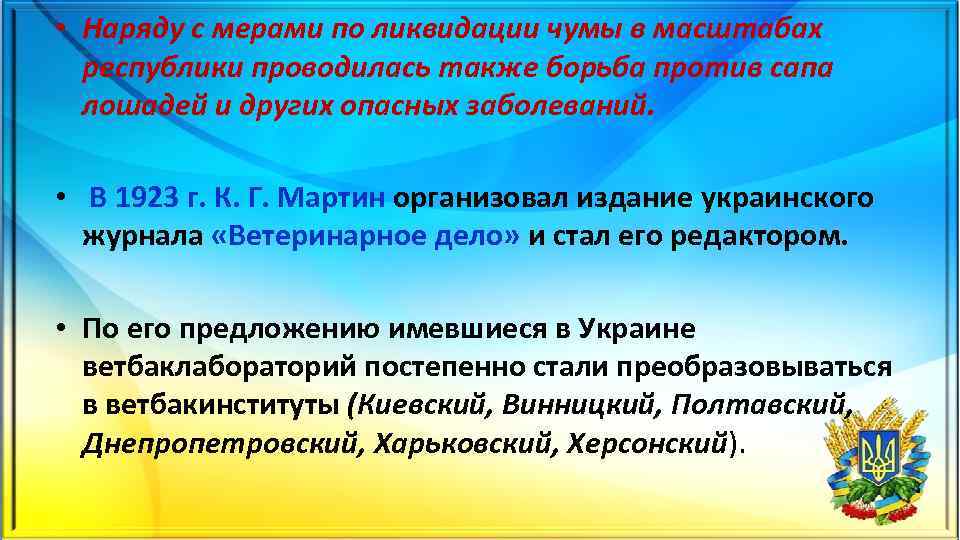 • Наряду с мерами по ликвидации чумы в масштабах республики проводилась также борьба против сапа лошадей и других опасных заболеваний.

• В 1923 г. К. Г. Мартин организовал издание украинского журнала «Ветеринарное дело» и стал его редактором.

• По его предложению имевшиеся в Украине ветбаклабораторий постепенно стали преобразовываться в ветбакинституты (Киевский, Винницкий, Полтавский, Днепропетровский, Харьковский, Херсонский).